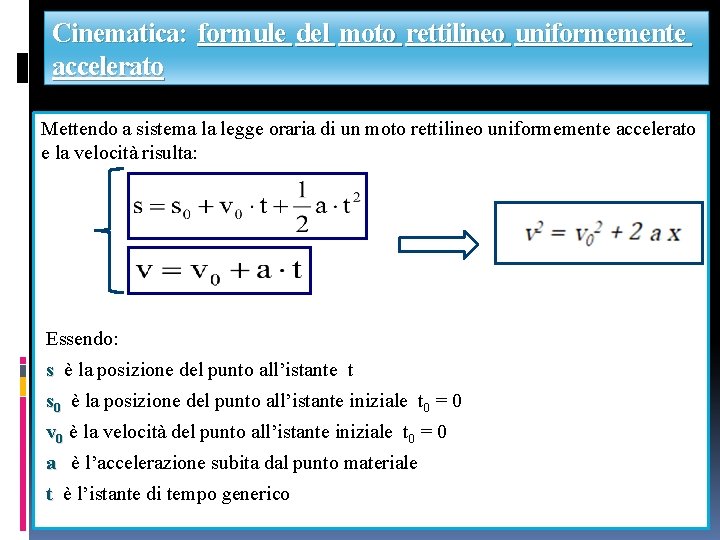 Cinematica: formule del moto rettilineo uniformemente accelerato

Mettendo a sistema la legge oraria di un moto rettilineo uniformemente accelerato e la velocità risulta:

$s = s_0 + v_0 \cdot t + \frac{1}{2} a \cdot t^2$

$v = v_0 + a \cdot t$

$v^2 = v_0^2 + 2\,a\,x$

Essendo:

s è la posizione del punto all'istante t

$s_0$ è la posizione del punto all'istante iniziale $t_0 = 0$

$v_0$ è la velocità del punto all'istante iniziale $t_0 = 0$

a è l'accelerazione subita dal punto materiale

t è l'istante di tempo generico